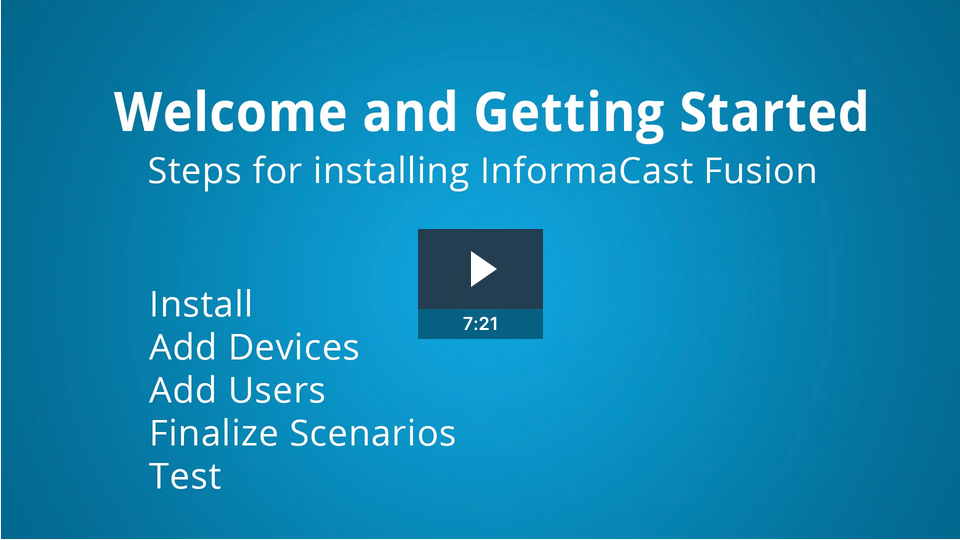 Welcome and Getting Started
Steps for installing InformaCast Fusion

7:21

Install
Add Devices
Add Users
Finalize Scenarios
Test